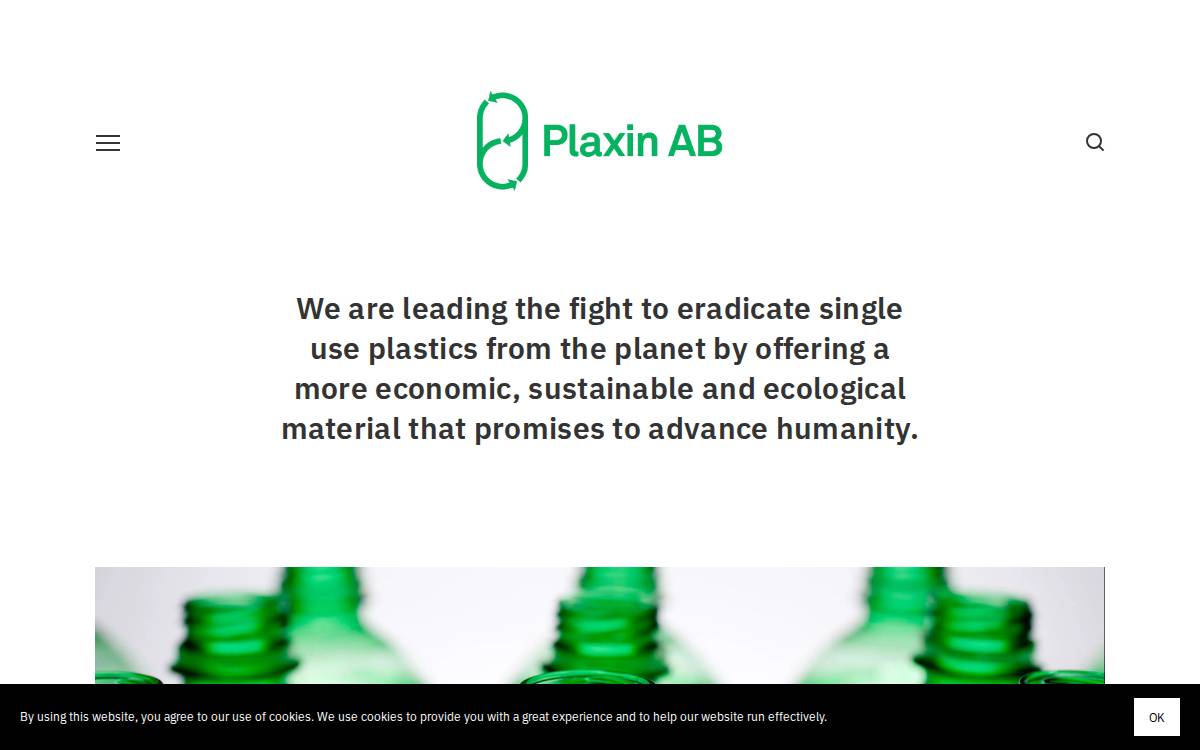 Plaxin AB

We are leading the fight to eradicate single use plastics from the planet by offering a more economic, sustainable and ecological material that promises to advance humanity.

By using this website, you agree to our use of cookies. We use cookies to provide you with a great experience and to help our website run effectively.

OK